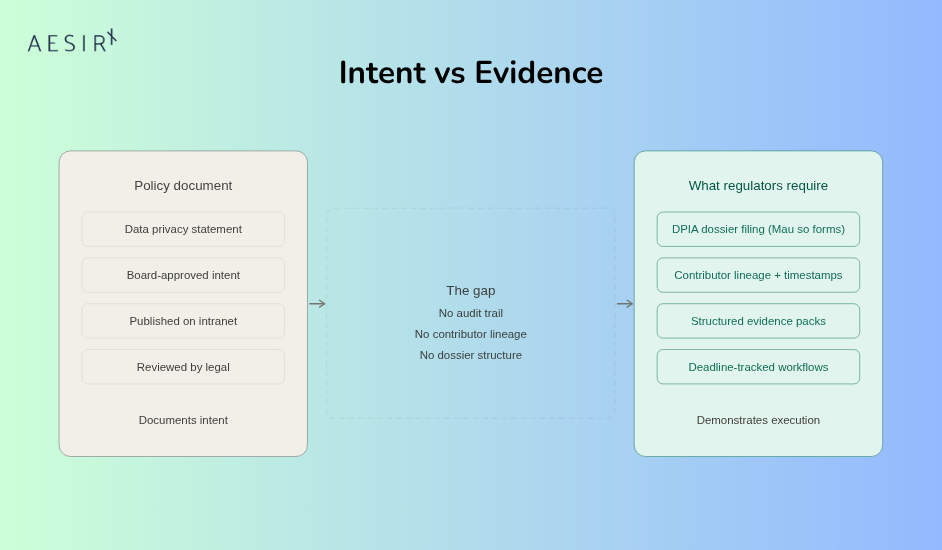 AESIR

Intent vs Evidence

Policy document

Data privacy statement

Board-approved intent

Published on intranet

Reviewed by legal

Documents intent

The gap

No audit trail

No contributor lineage

No dossier structure

What regulators require

DPIA dossier filing (Mau so forms)

Contributor lineage + timestamps

Structured evidence packs

Deadline-tracked workflows

Demonstrates execution